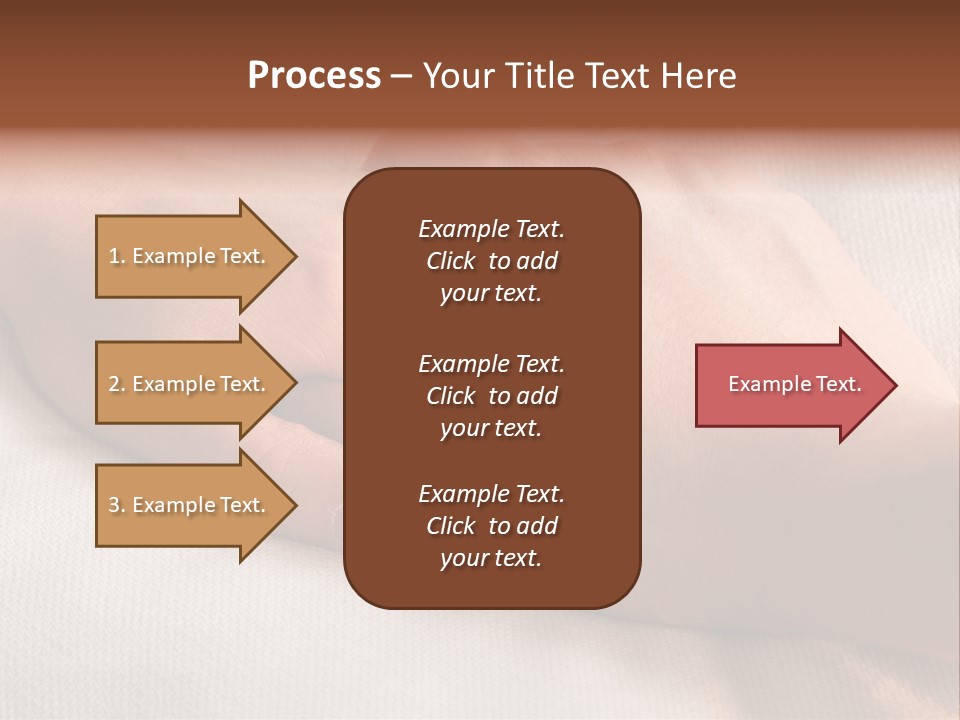 Process – Your Title Text Here

1. Example Text.

2. Example Text.

3. Example Text.

Example Text. Click to add your text.

Example Text. Click to add your text.

Example Text. Click to add your text.

Example Text.